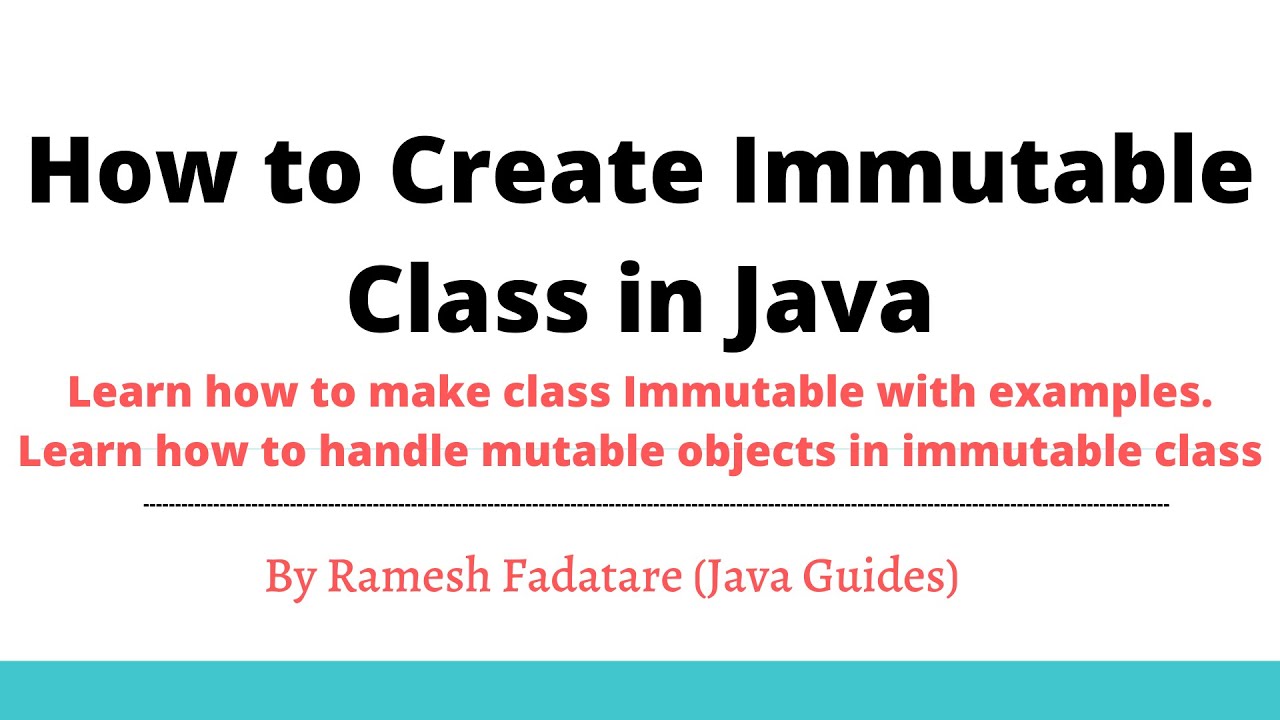 How to Create Immutable Class in Java

Learn how to make class Immutable with examples.
Learn how to handle mutable objects in immutable class

By Ramesh Fadatare (Java Guides)